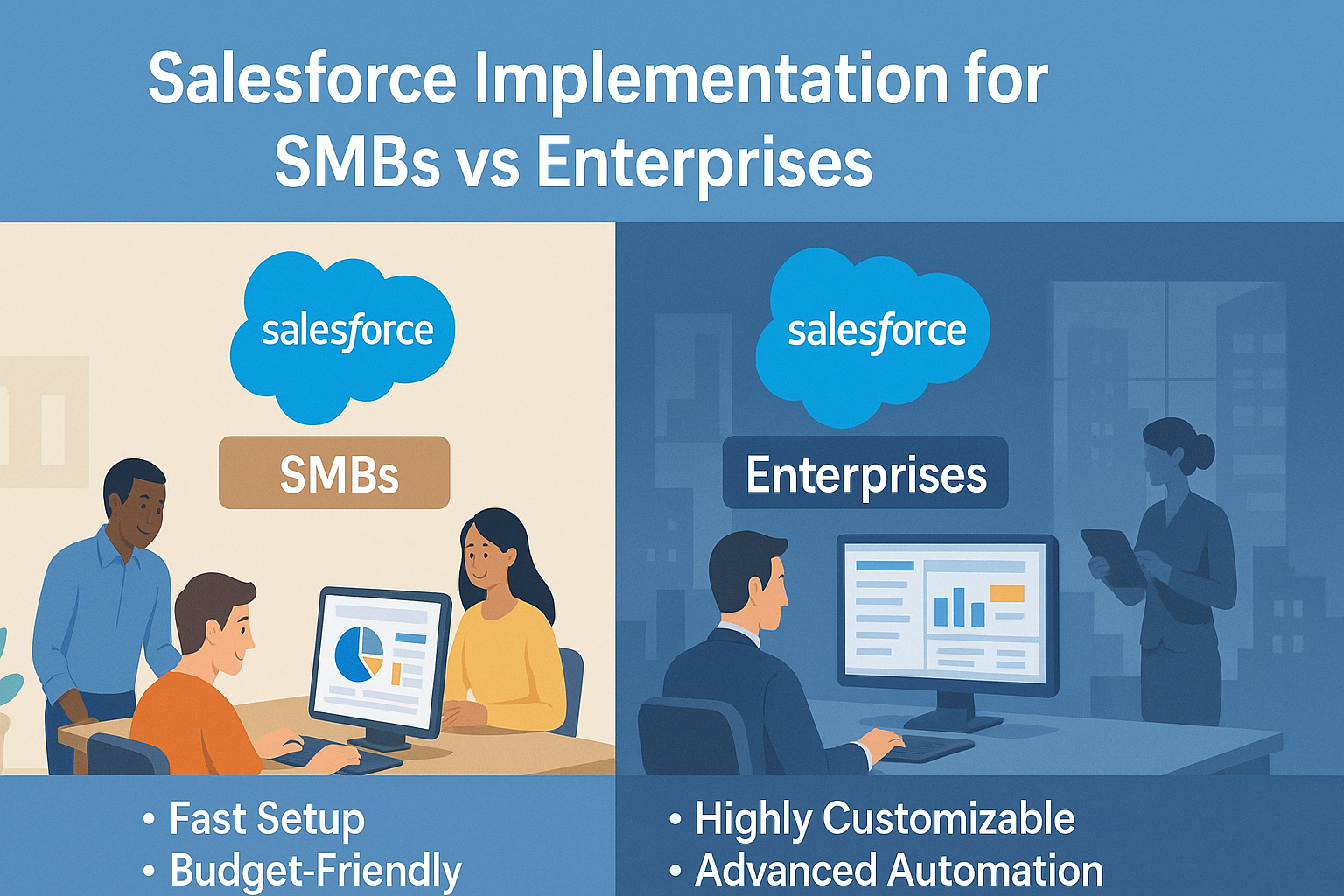 Salesforce Implementation for SMBs vs Enterprises

salesforce

SMBs

• Fast Setup
• Budget-Friendly

salesforce

Enterprises

• Highly Customizable
• Advanced Automation